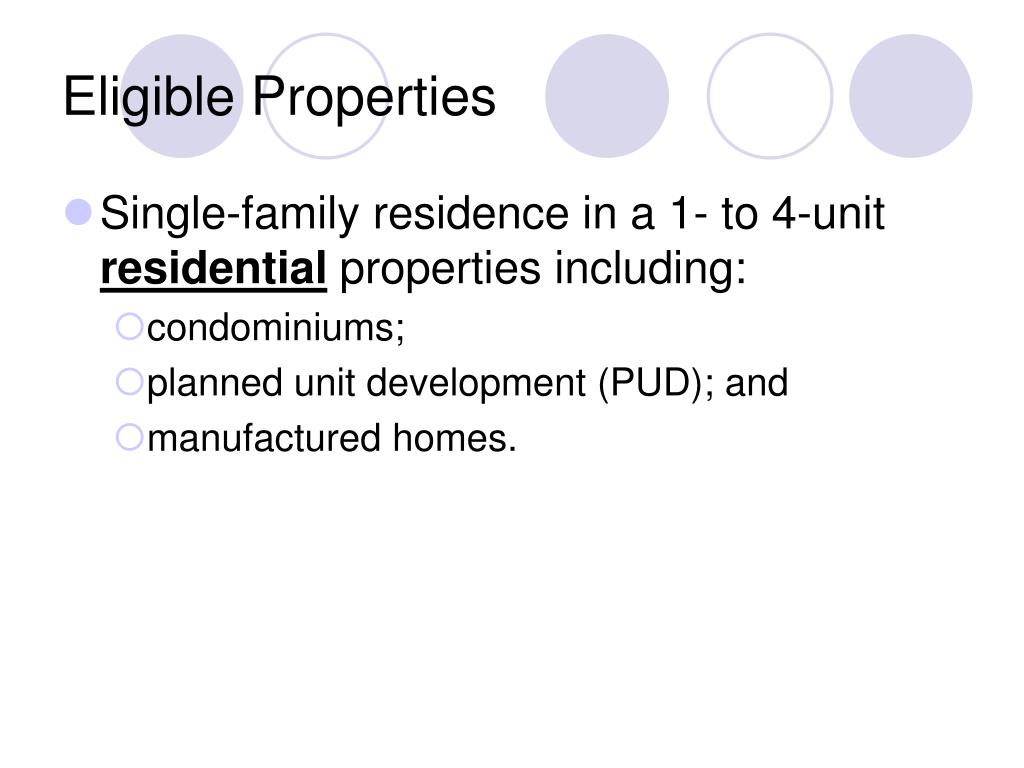 Eligible Properties

Single-family residence in a 1- to 4-unit residential properties including:

condominiums;

planned unit development (PUD); and

manufactured homes.